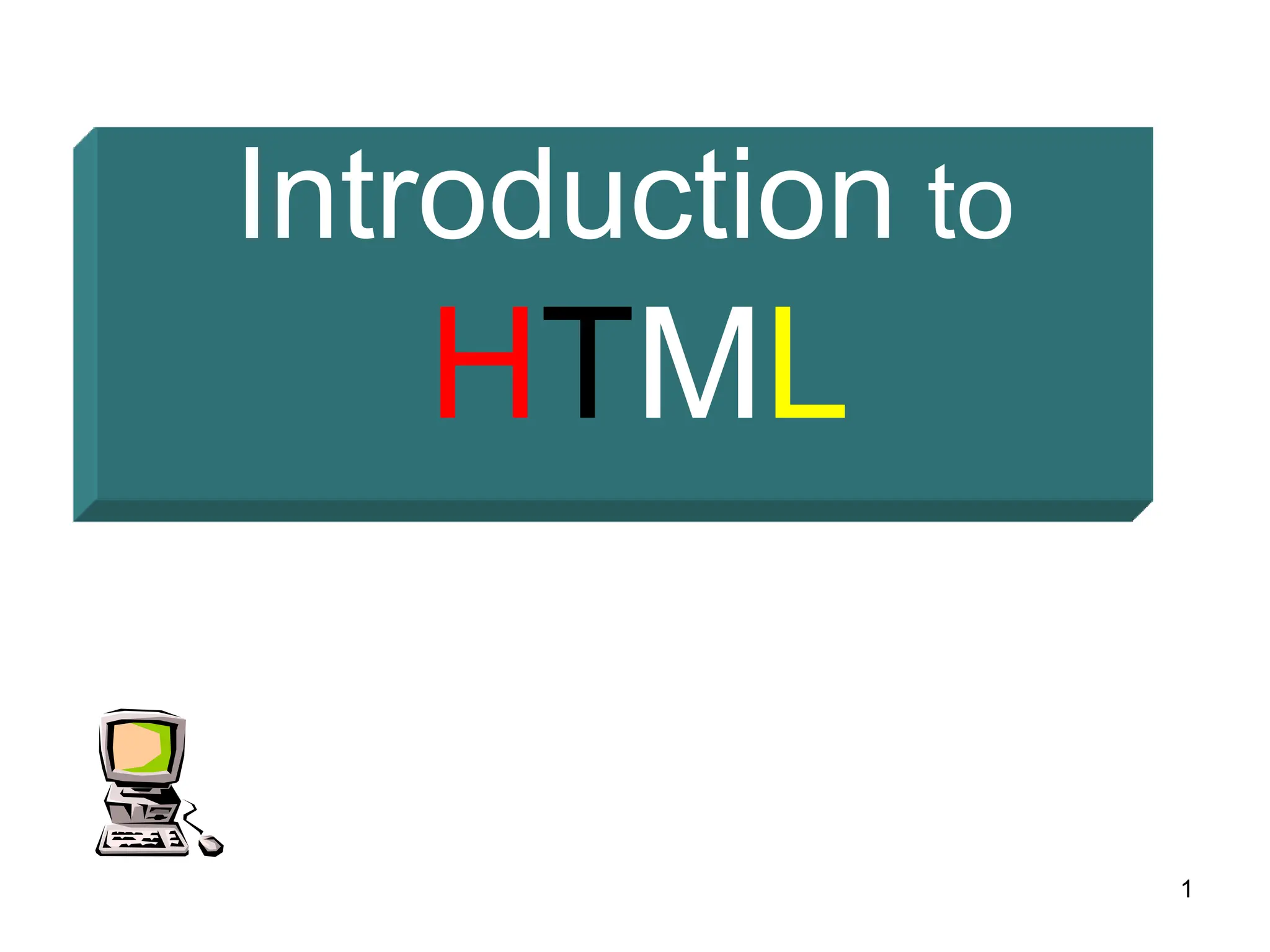 Introduction to
HTML

1